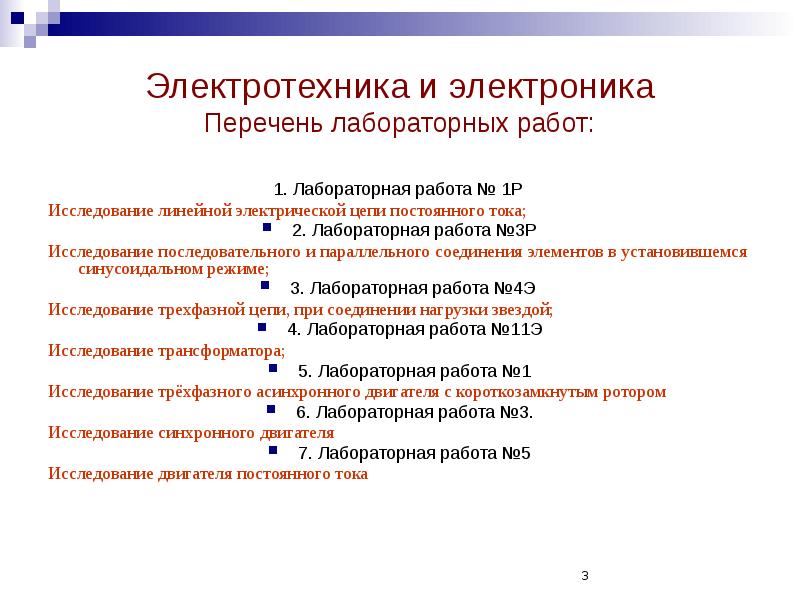 Электротехника и электроника
Перечень лабораторных работ:

1. Лабораторная работа № 1Р
Исследование линейной электрической цепи постоянного тока;

2. Лабораторная работа №3Р
Исследование последовательного и параллельного соединения элементов в установившемся синусоидальном режиме;

3. Лабораторная работа №4Э
Исследование трехфазной цепи, при соединении нагрузки звездой;

4. Лабораторная работа №11Э
Исследование трансформатора;

5. Лабораторная работа №1
Исследование трёхфазного асинхронного двигателя с короткозамкнутым ротором

6. Лабораторная работа №3.
Исследование синхронного двигателя

7. Лабораторная работа №5
Исследование двигателя постоянного тока

3